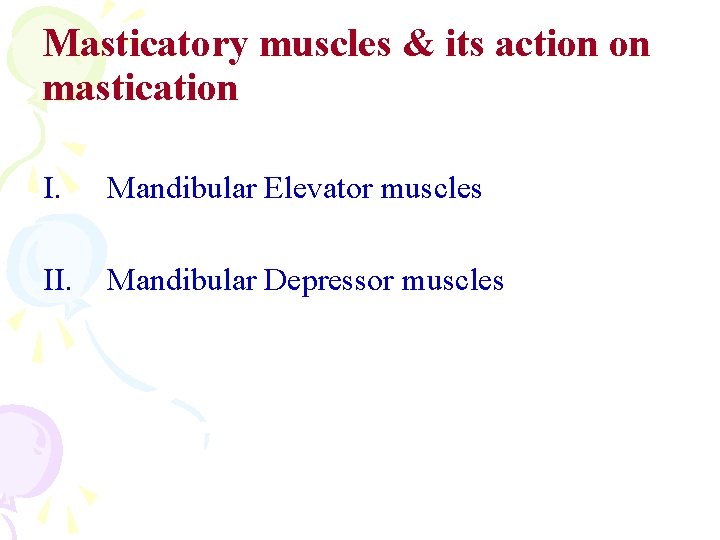 Masticatory muscles & its action on mastication

I. Mandibular Elevator muscles

II. Mandibular Depressor muscles